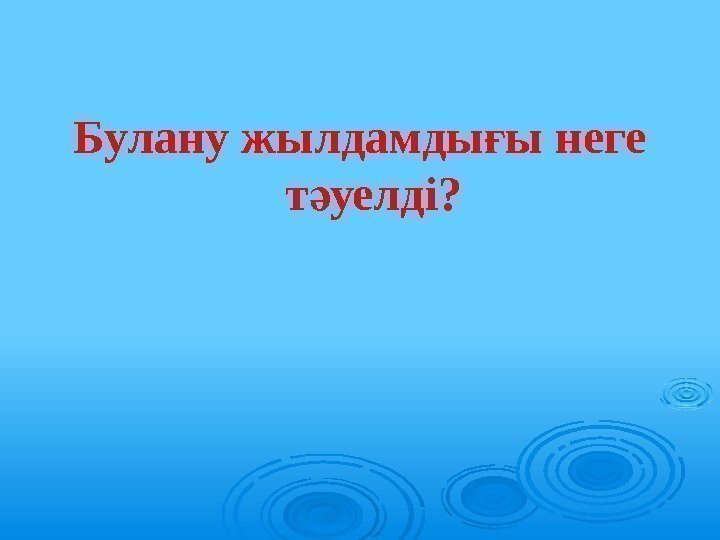 Булану жылдамдығы неге тәуелді?